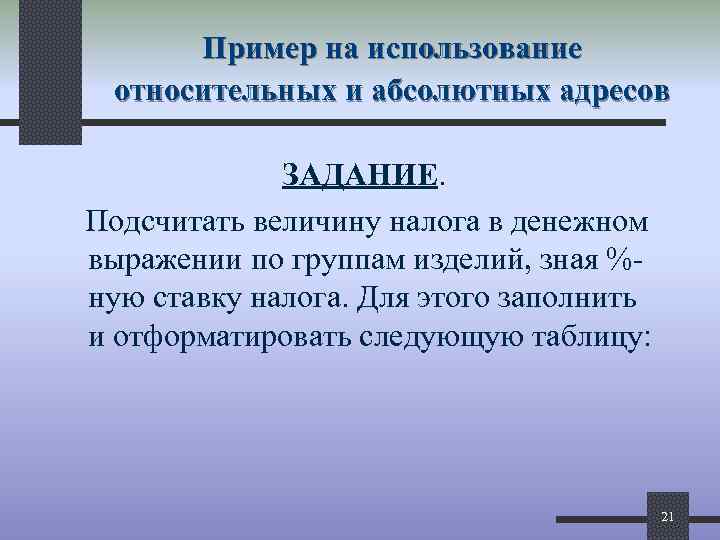 Пример на использование относительных и абсолютных адресов

ЗАДАНИЕ.

Подсчитать величину налога в денежном выражении по группам изделий, зная %-ную ставку налога. Для этого заполнить и отформатировать следующую таблицу:

21